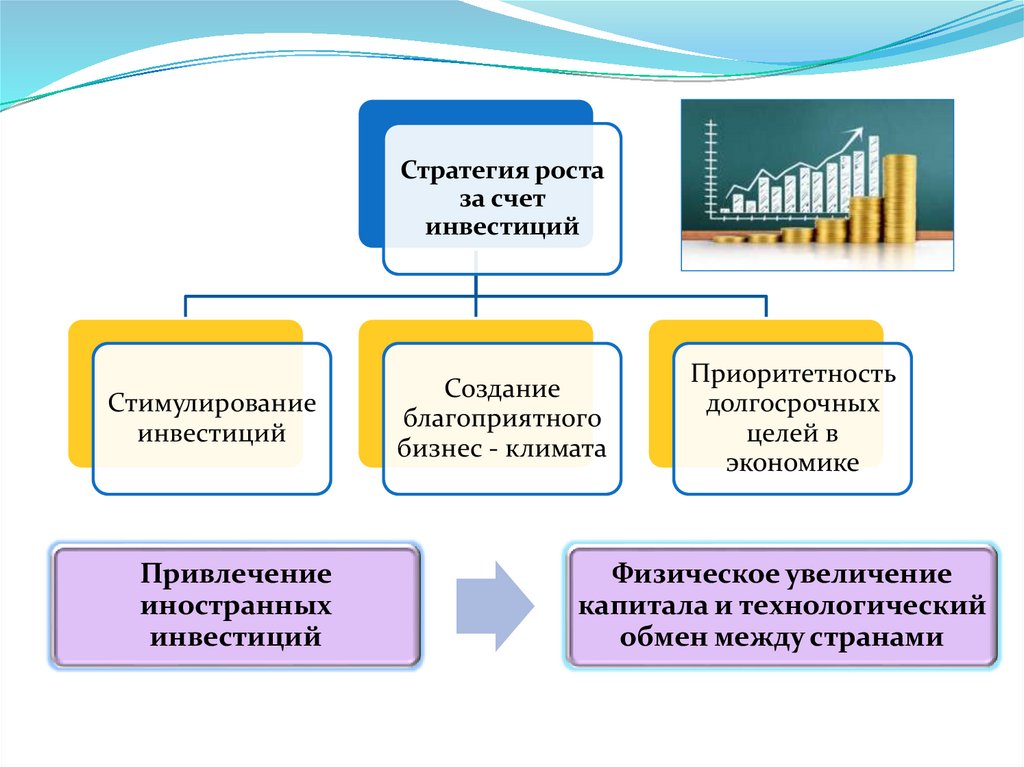 Стратегия роста за счет инвестиций

Стимулирование инвестиций

Создание благоприятного бизнес - климата

Приоритетность долгосрочных целей в экономике

Привлечение иностранных инвестиций

Физическое увеличение капитала и технологический обмен между странами